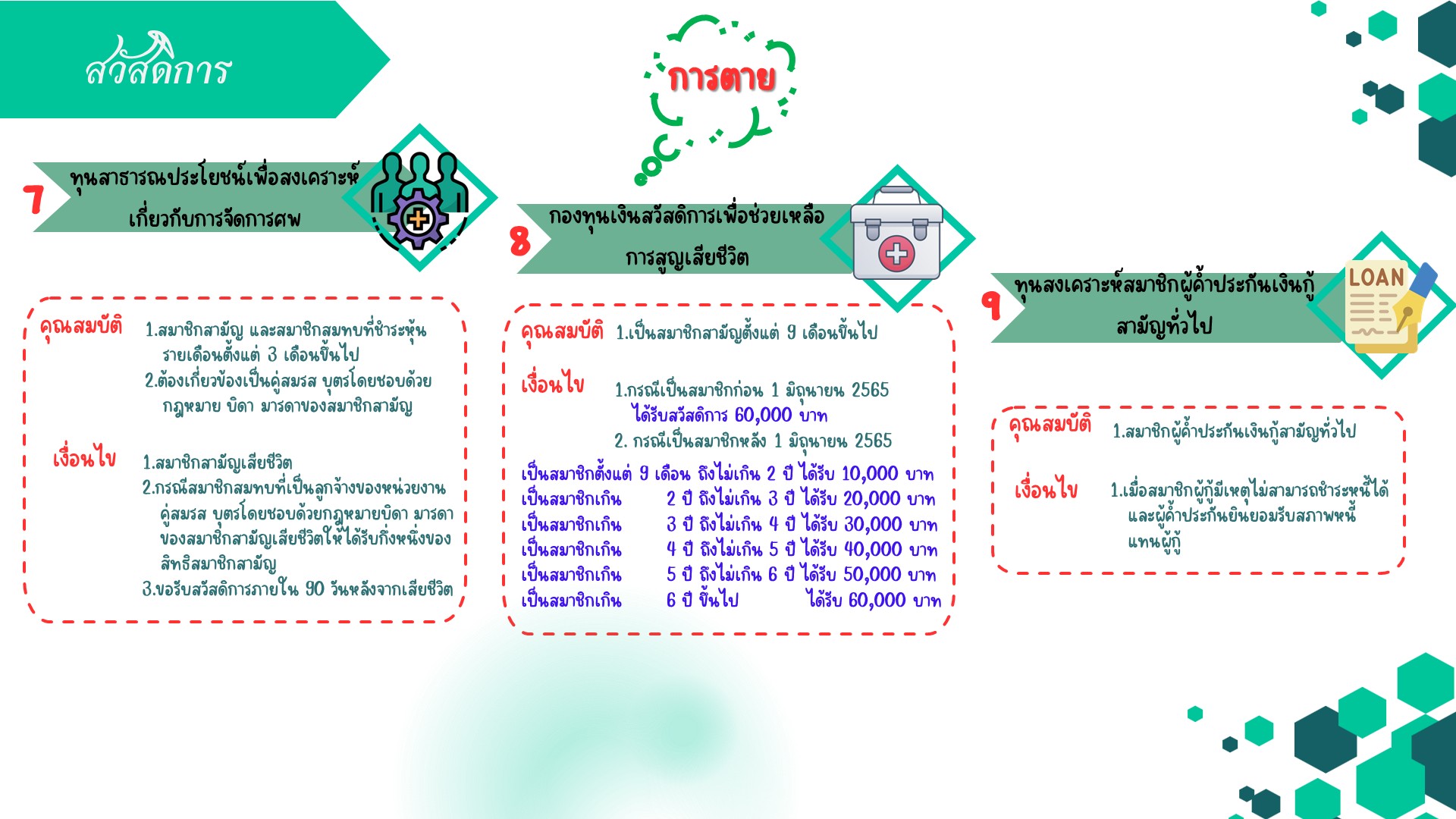 สวัสดิการ

การตาย

7 ทุนสาธารณประโยชน์เพื่อสงเคราะห์เกี่ยวกับการจัดการศพ

คุณสมบัติ 1.สมาชิกสามัญ และสมาชิกสมทบที่ชำระหุ้นรายเดือนตั้งแต่ 3 เดือนขึ้นไป
2.ต้องเกี่ยวข้องเป็นคู่สมรส บุตรโดยชอบด้วยกฎหมาย บิดา มารดาของสมาชิกสามัญ

เงื่อนไข 1.สมาชิกสามัญเสียชีวิต
2.กรณีสมาชิกสมทบที่เป็นลูกจ้างของหน่วยงาน คู่สมรส บุตรโดยชอบด้วยกฎหมายบิดา มารดาของสมาชิกสามัญเสียชีวิตให้ได้รับกึ่งหนึ่งของสิทธิสมาชิกสามัญ
3.ขอรับสวัสดิการภายใน 90 วันหลังจากเสียชีวิต

8 กองทุนเงินสวัสดิการเพื่อช่วยเหลือการสูญเสียชีวิต

คุณสมบัติ 1.เป็นสมาชิกสามัญตั้งแต่ 9 เดือนขึ้นไป

เงื่อนไข 1.กรณีเป็นสมาชิกก่อน 1 มิถุนายน 2565
ได้รับสวัสดิการ 60,000 บาท
2. กรณีเป็นสมาชิกหลัง 1 มิถุนายน 2565
เป็นสมาชิกตั้งแต่ 9 เดือน ถึงไม่เกิน 2 ปี ได้รับ 10,000 บาท
เป็นสมาชิกเกิน 2 ปี ถึงไม่เกิน 3 ปี ได้รับ 20,000 บาท
เป็นสมาชิกเกิน 3 ปี ถึงไม่เกิน 4 ปี ได้รับ 30,000 บาท
เป็นสมาชิกเกิน 4 ปี ถึงไม่เกิน 5 ปี ได้รับ 40,000 บาท
เป็นสมาชิกเกิน 5 ปี ถึงไม่เกิน 6 ปี ได้รับ 50,000 บาท
เป็นสมาชิกเกิน 6 ปี ขึ้นไป ได้รับ 60,000 บาท

9 ทุนสงเคราะห์สมาชิกผู้ค้ำประกันเงินกู้สามัญทั่วไป

LOAN

คุณสมบัติ 1.สมาชิกผู้ค้ำประกันเงินกู้สามัญทั่วไป

เงื่อนไข 1.เมื่อสมาชิกผู้กู้มีเหตุไม่สามารถชำระหนี้ได้ และผู้ค้ำประกันยินยอมรับสภาพหนี้แทนผู้กู้